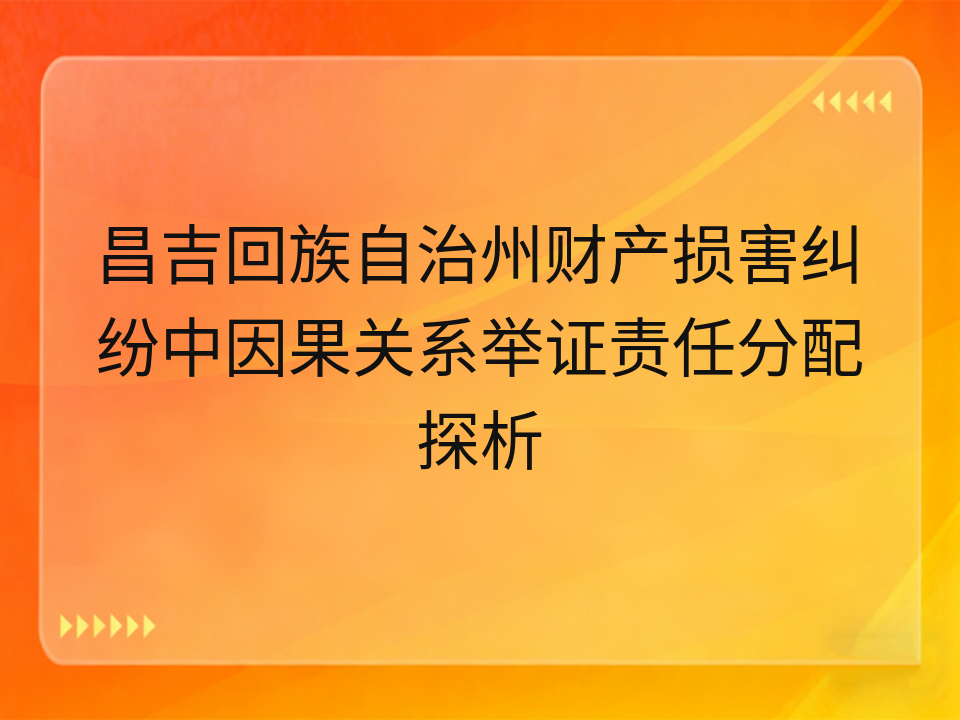 昌吉回族自治州财产损害纠纷中因果关系举证责任分配探析